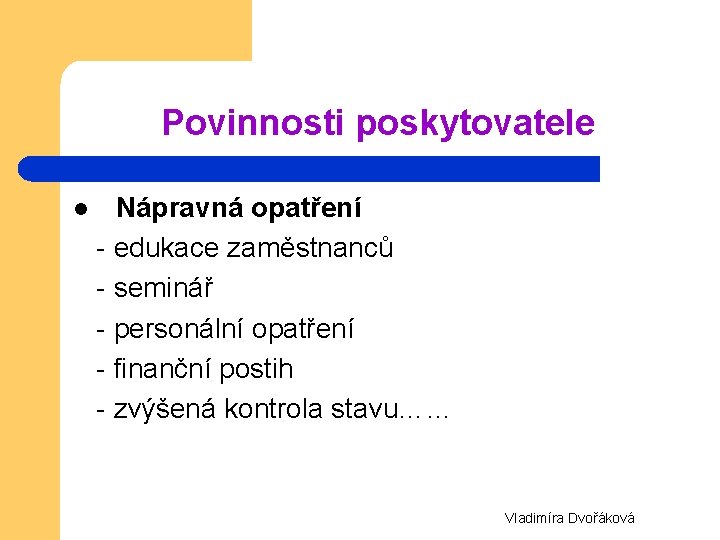 Povinnosti poskytovatele

● Nápravná opatření
- edukace zaměstnanců
- seminář
- personální opatření
- finanční postih
- zvýšená kontrola stavu……

Vladimíra Dvořáková